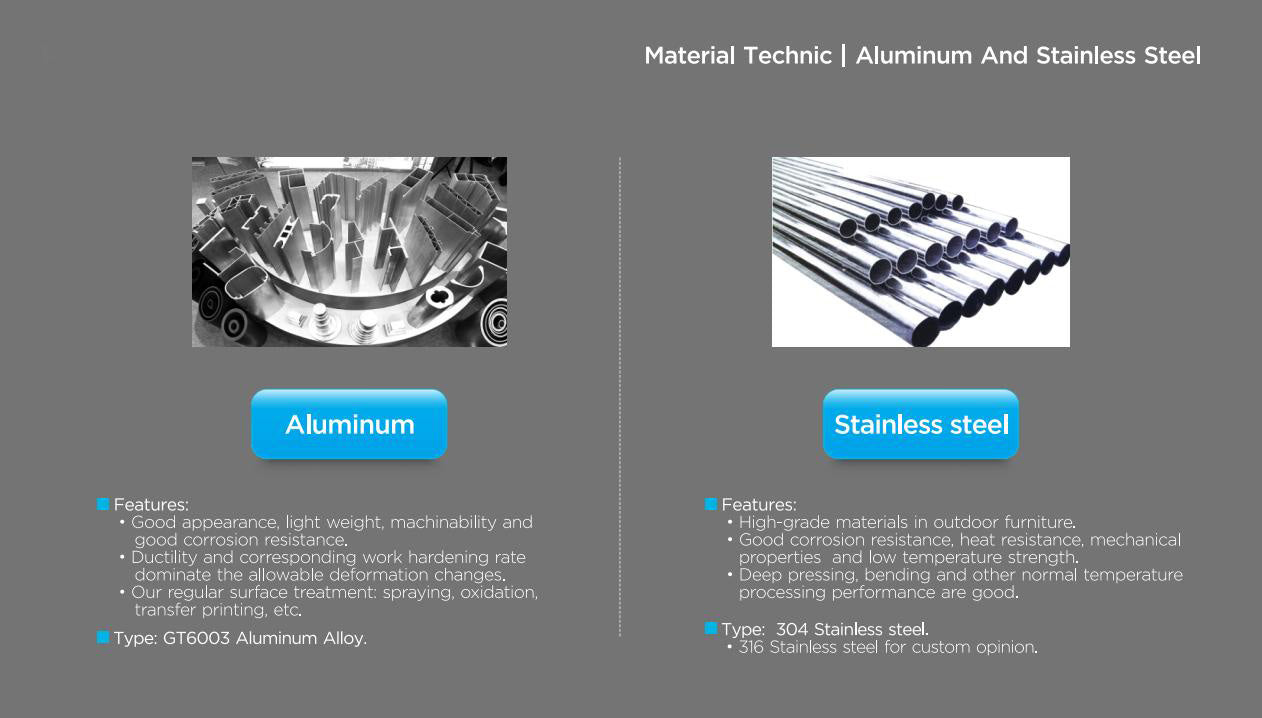 Material Technic | Aluminum And Stainless Steel

Aluminum

Features:
• Good appearance, light weight, machinability and good corrosion resistance.
• Ductility and corresponding work hardening rate dominate the allowable deformation changes.
• Our regular surface treatment: spraying, oxidation, transfer printing, etc.

Type: GT6003 Aluminum Alloy.

Stainless steel

Features:
• High-grade materials in outdoor furniture.
• Good corrosion resistance, heat resistance, mechanical properties and low temperature strength.
• Deep pressing, bending and other normal temperature processing performance are good.

Type: 304 Stainless steel.
• 316 Stainless steel for custom opinion.